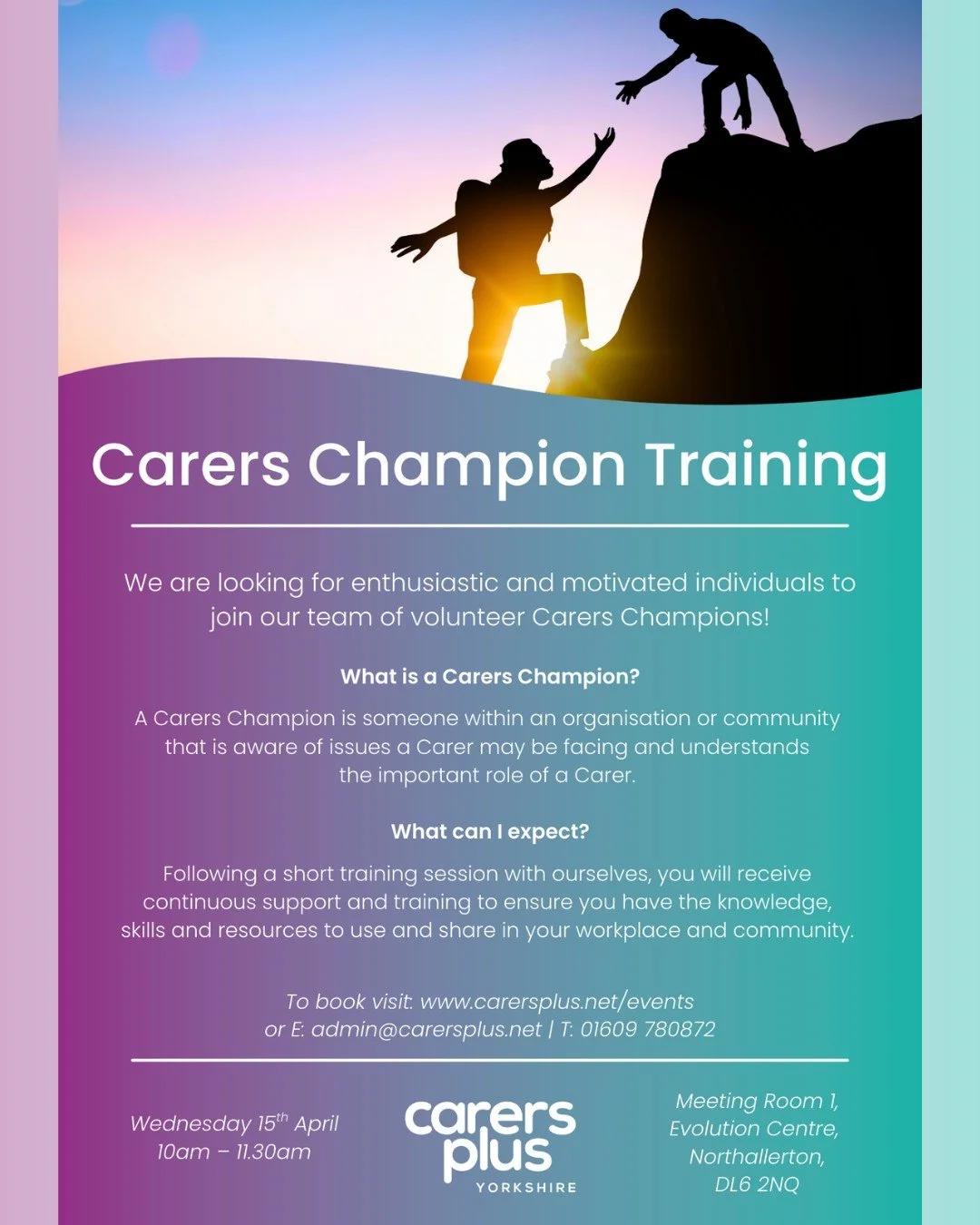 Carers Champion Training

We are looking for enthusiastic and motivated individuals to join our team of volunteer Carers Champions!

What is a Carers Champion?

A Carers Champion is someone within an organisation or community that is aware of issues a Carer may be facing and understands the important role of a Carer.

What can I expect?

Following a short training session with ourselves, you will receive continuous support and training to ensure you have the knowledge, skills and resources to use and share in your workplace and community.

To book visit: www.carersplus.net/events
or E: admin@carersplus.net | T: 01609 780872

Wednesday 15$^{th}$ April
10am – 11.30am

carers plus
YORKSHIRE

Meeting Room 1,
Evolution Centre,
Northallerton,
DL6 2NQ